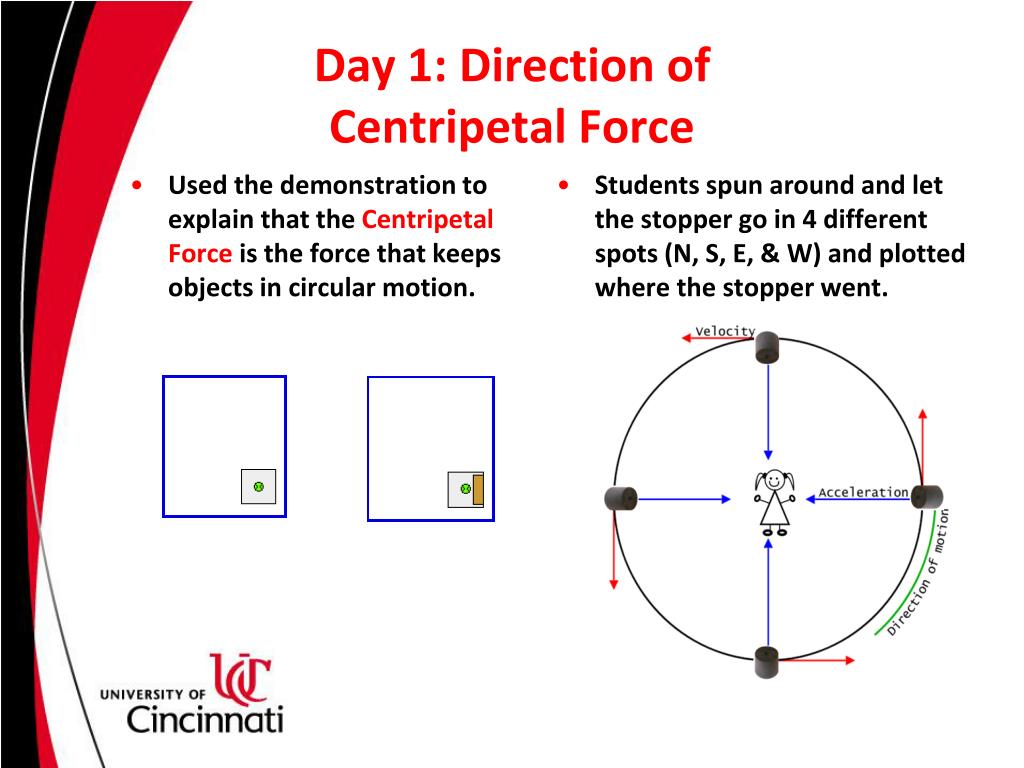 Day 1: Direction of Centripetal Force

• Used the demonstration to explain that the Centripetal Force is the force that keeps objects in circular motion.

• Students spun around and let the stopper go in 4 different spots (N, S, E, & W) and plotted where the stopper went.

Velocity

Acceleration

Direction of motion

UNIVERSITY OF
UC
Cincinnati